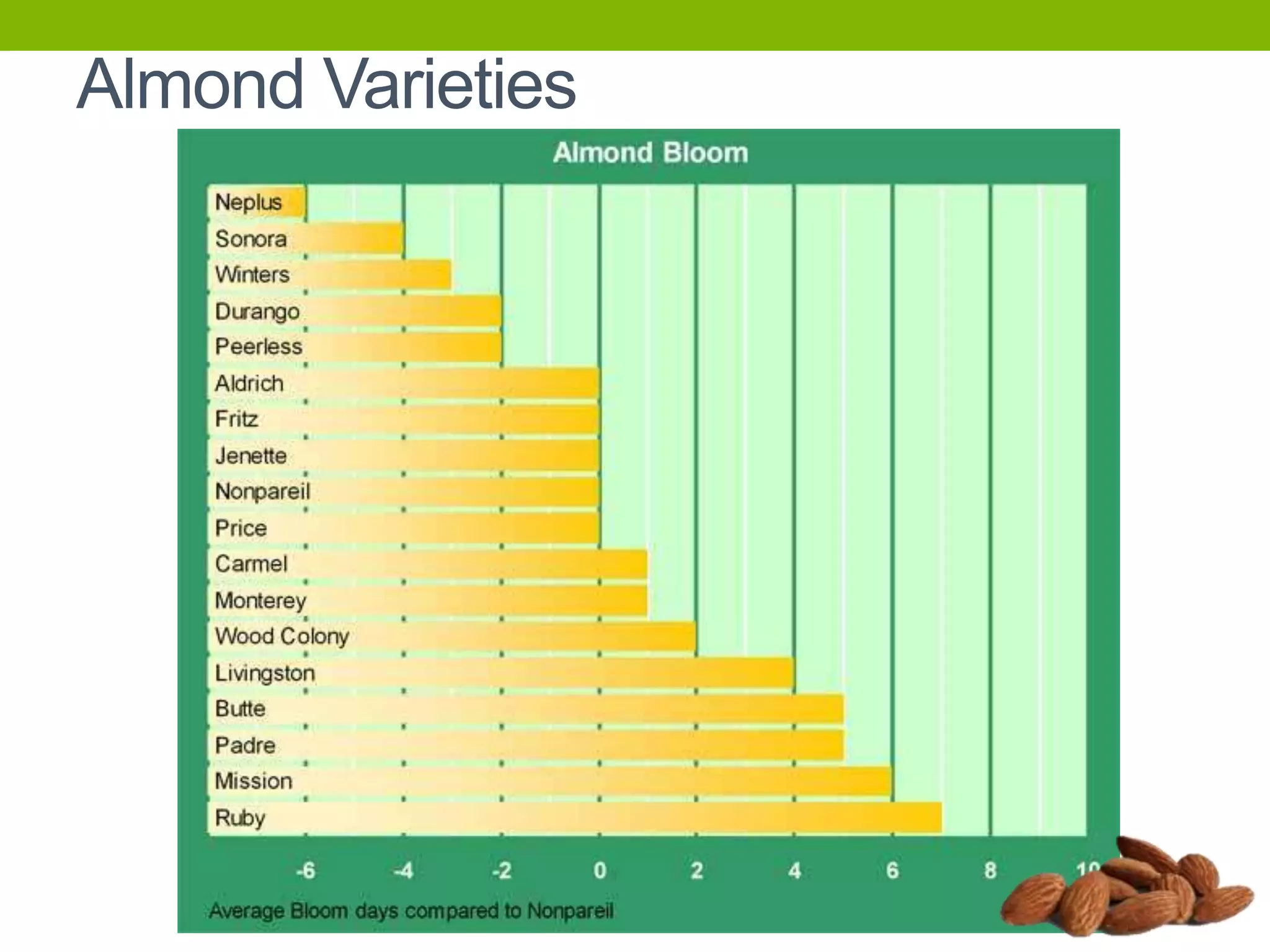 Almond Varieties

Almond Bloom

Neplus
Sonora
Winters
Durango
Peerless
Aldrich
Fritz
Jenette
Nonpareil
Price
Carmel
Monterey
Wood Colony
Livingston
Butte
Padre
Mission
Ruby

-6 -4 -2 0 2 4 6 8 10

Average Bloom days compared to Nonpareil